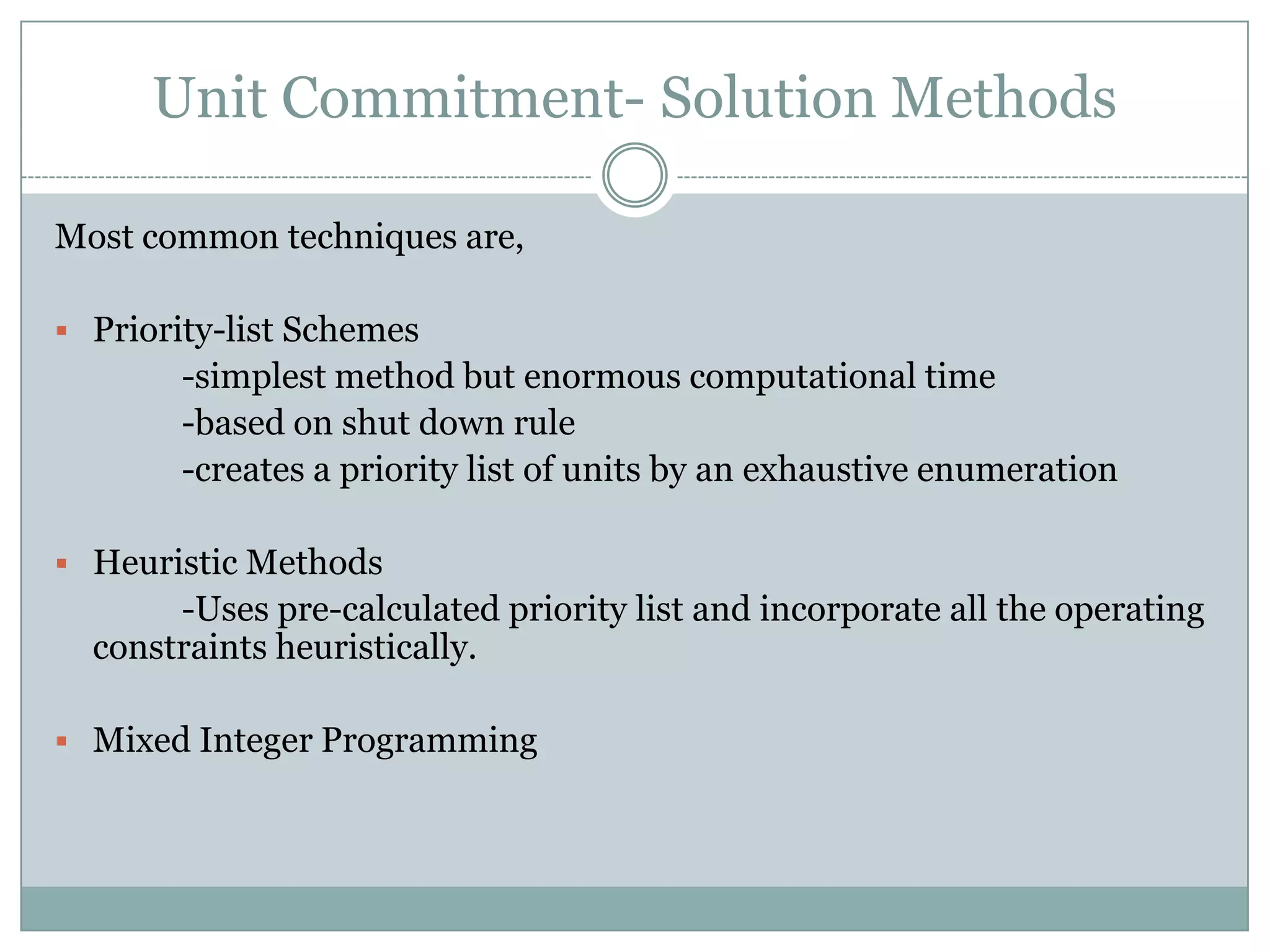 Unit Commitment- Solution Methods

Most common techniques are,

▪ Priority-list Schemes
-simplest method but enormous computational time
-based on shut down rule
-creates a priority list of units by an exhaustive enumeration

▪ Heuristic Methods
-Uses pre-calculated priority list and incorporate all the operating constraints heuristically.

▪ Mixed Integer Programming